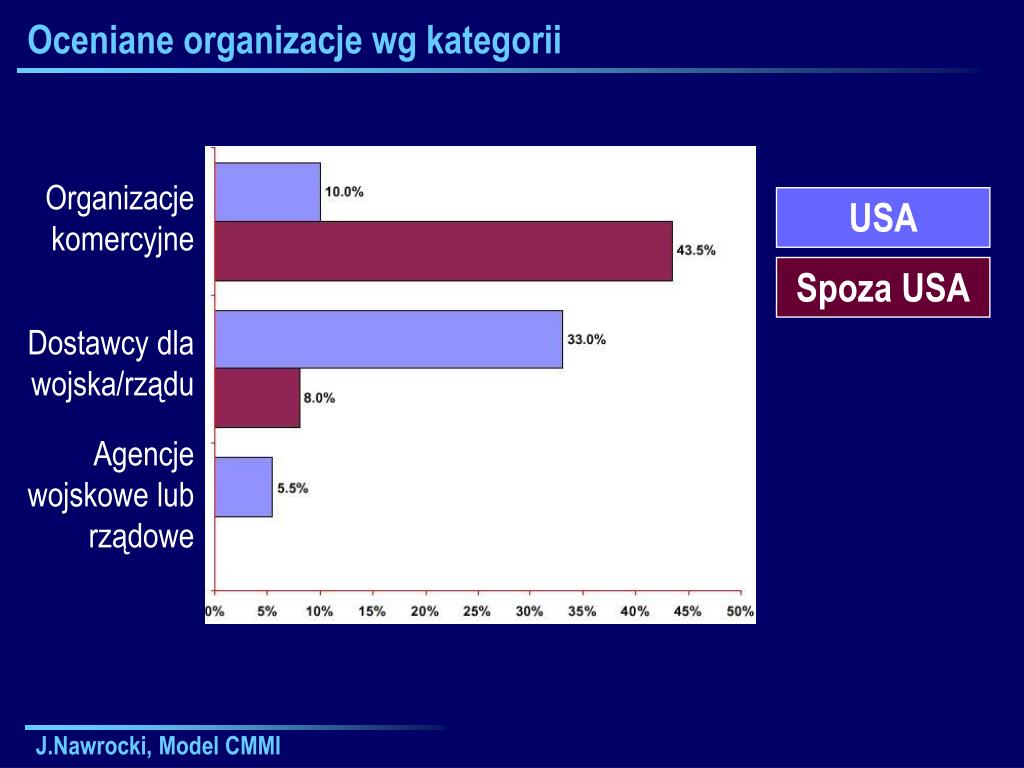 Oceniane organizacje wg kategorii

Organizacje komercyjne

Dostawcy dla wojska/rządu

Agencje wojskowe lub rządowe

10.0%

43.5%

33.0%

8.0%

5.5%

0% 5% 10% 15% 20% 25% 30% 35% 40% 45% 50%

USA

Spoza USA

J.Nawrocki, Model CMMI